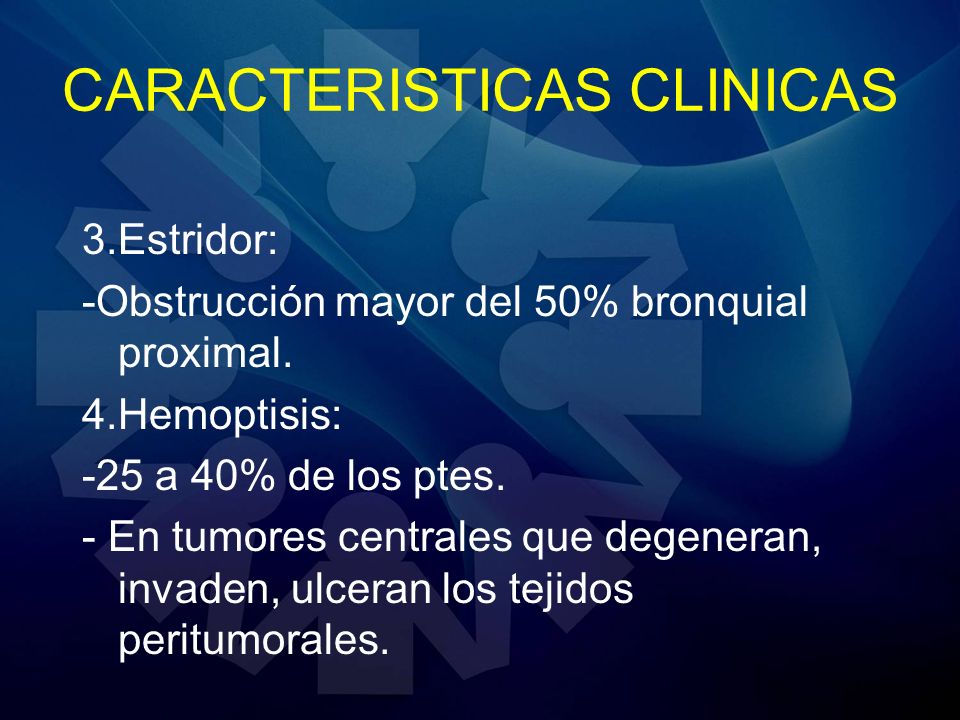 CARACTERISTICAS CLINICAS

3.Estridor:

-Obstrucción mayor del 50% bronquial proximal.

4.Hemoptisis:

-25 a 40% de los ptes.

- En tumores centrales que degeneran, invaden, ulceran los tejidos peritumorales.